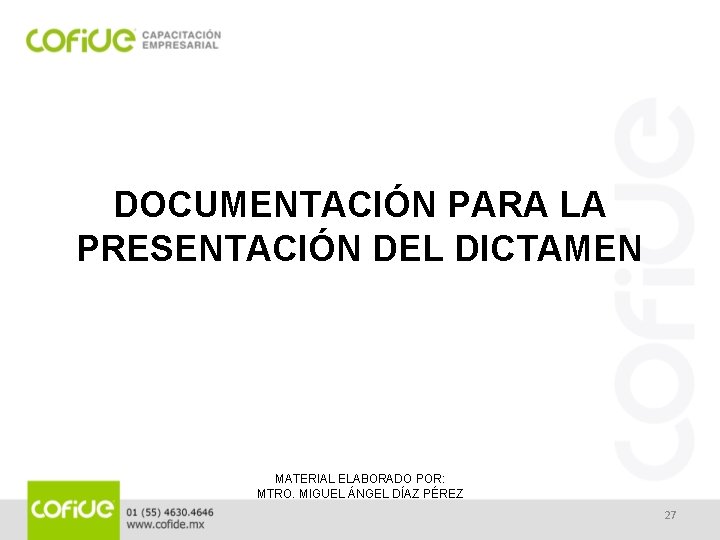 COFIDE CAPACITACIÓN EMPRESARIAL

COFIDE

DOCUMENTACIÓN PARA LA PRESENTACIÓN DEL DICTAMEN

MATERIAL ELABORADO POR:
MTRO. MIGUEL ÁNGEL DÍAZ PÉREZ

COFIDE 01 (55) 4630.4646
www.cofide.mx

27